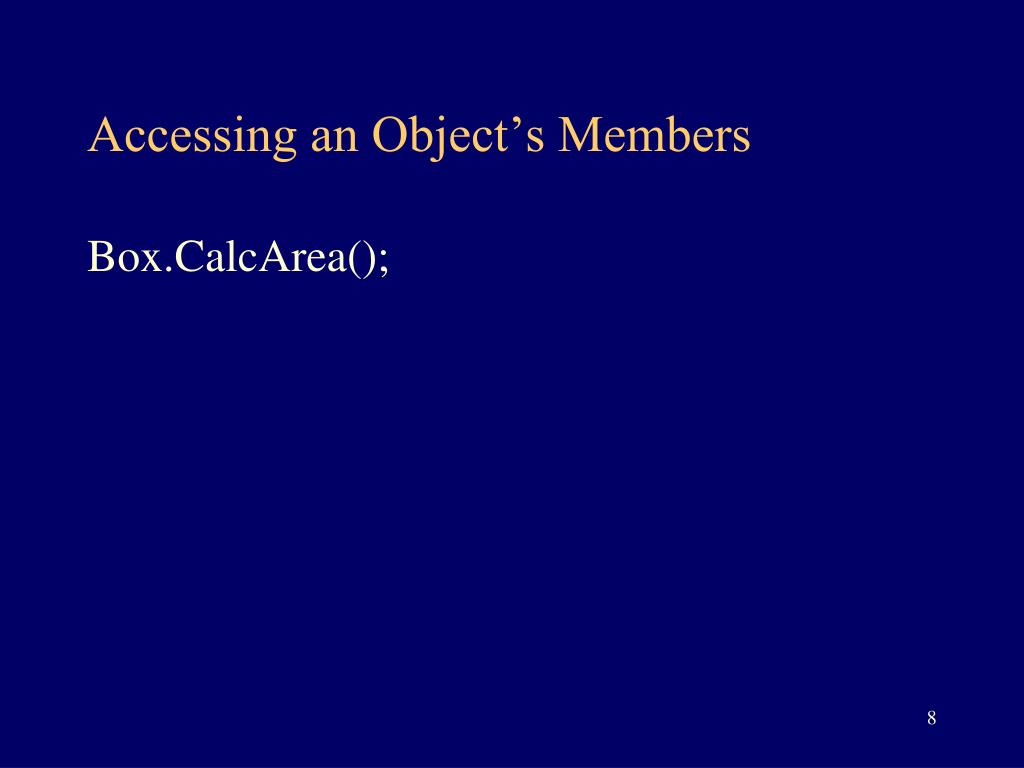 Accessing an Object’s Members

Box.CalcArea();

8